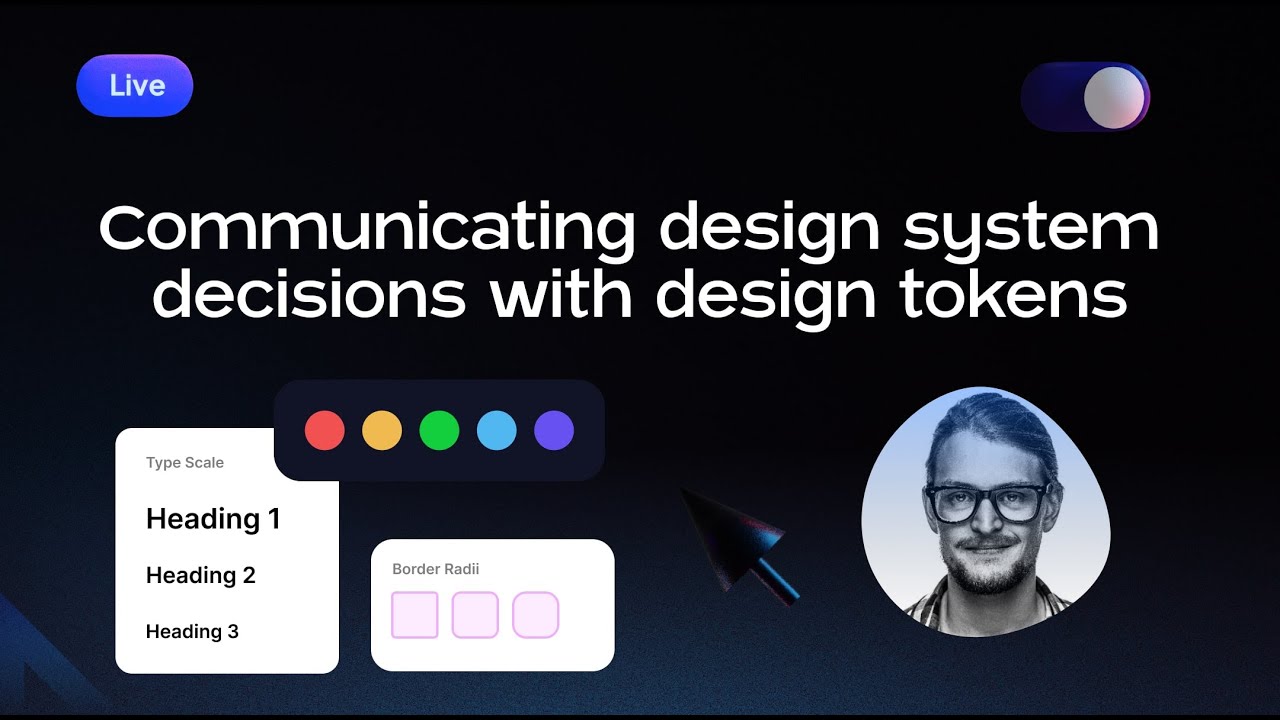 Live

Communicating design system decisions with design tokens

Type Scale

Heading 1

Heading 2

Heading 3

Border Radii